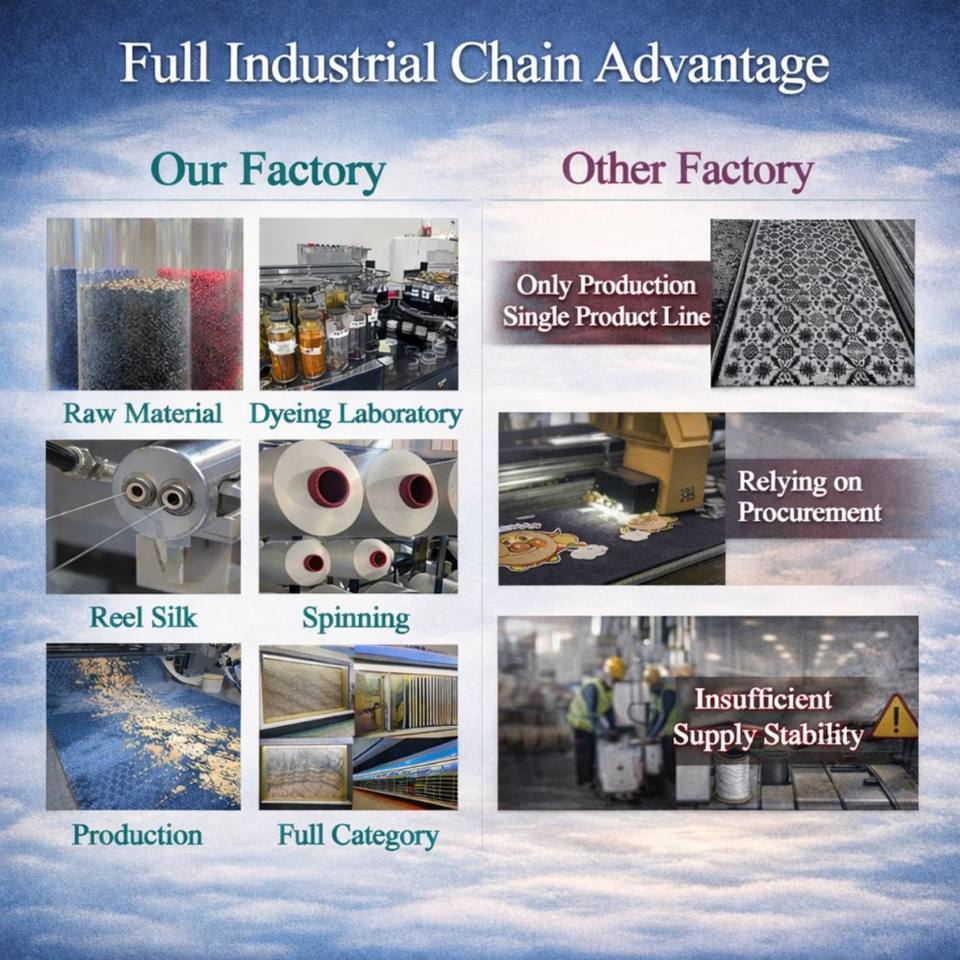 Full Industrial Chain Advantage

Our Factory

Raw Material

Dyeing Laboratory

Reel Silk

Spinning

Production

Full Category

Other Factory

Only Production Single Product Line

Relying on Procurement

Insufficient Supply Stability